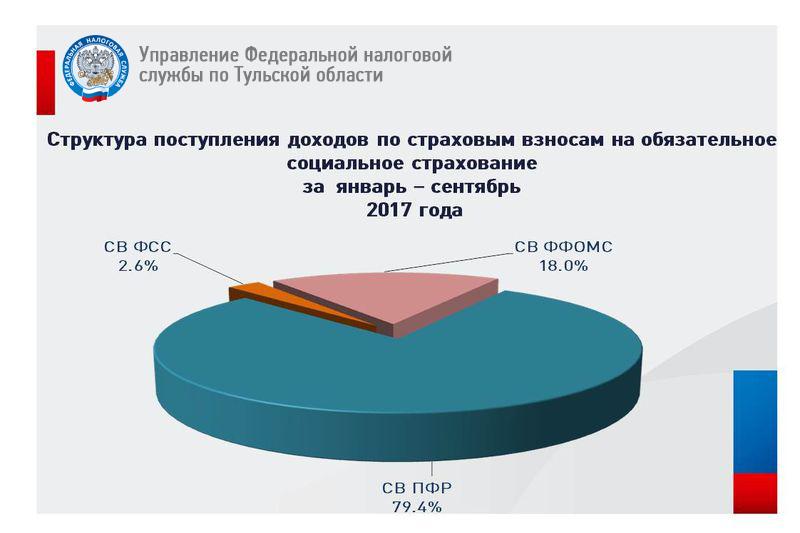 ФЕДЕРАЛЬНАЯ НАЛОГОВАЯ СЛУЖБА

Управление Федеральной налоговой службы по Тульской области

Структура поступления доходов по страховым взносам на обязательное социальное страхование за январь – сентябрь 2017 года

СВ ФСС
2.6%

СВ ФФОМС
18.0%

СВ ПФР
79.4%